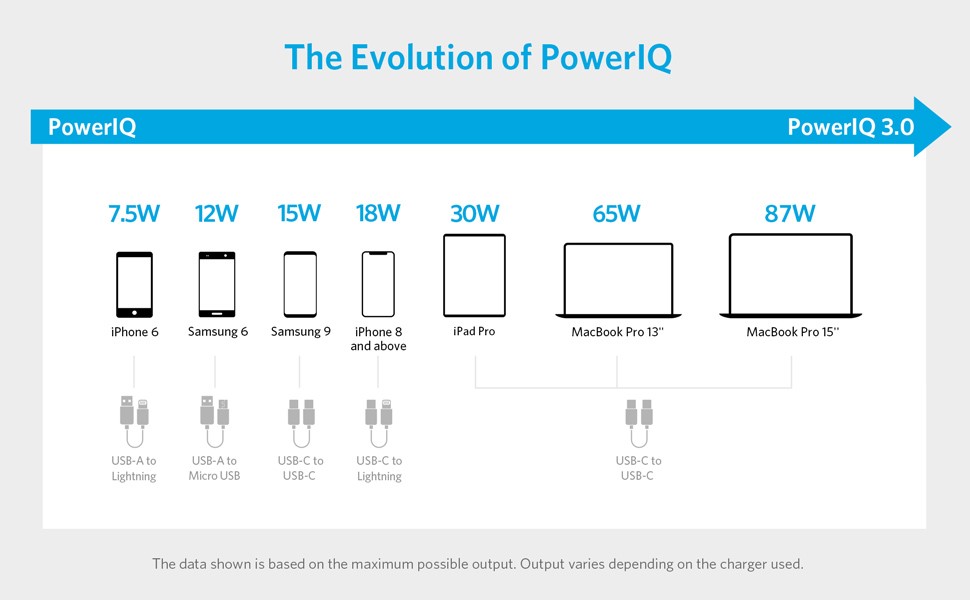 The Evolution of PowerIQ

PowerIQ

PowerIQ 3.0

7.5W

iPhone 6

USB-A to Lightning

12W

Samsung 6

USB-A to Micro USB

15W

Samsung 9

USB-C to USB-C

18W

iPhone 8 and above

USB-C to Lightning

30W

iPad Pro

65W

MacBook Pro 13''

87W

MacBook Pro 15''

USB-C to USB-C

The data shown is based on the maximum possible output. Output varies depending on the charger used.